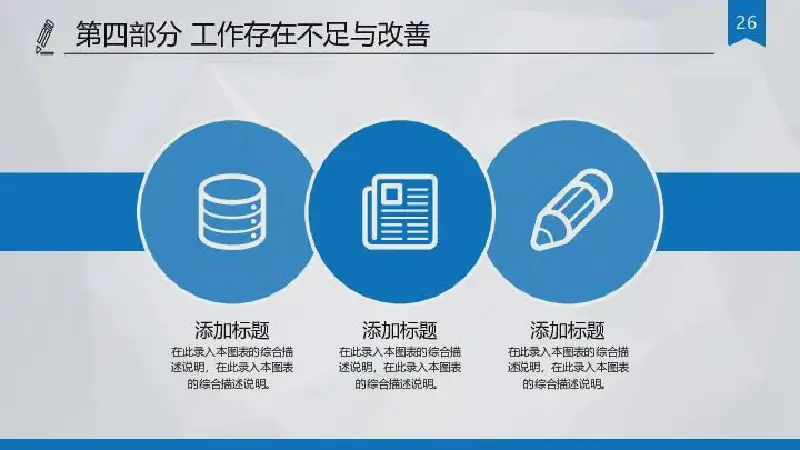 第四部分 工作存在不足与改善

26

添加标题

在此录入本图表的综合描述说明，在此录入本图表的综合描述说明。

添加标题

在此录入本图表的综合描述说明，在此录入本图表的综合描述说明。

添加标题

在此录入本图表的综合描述说明，在此录入本图表的综合描述说明。